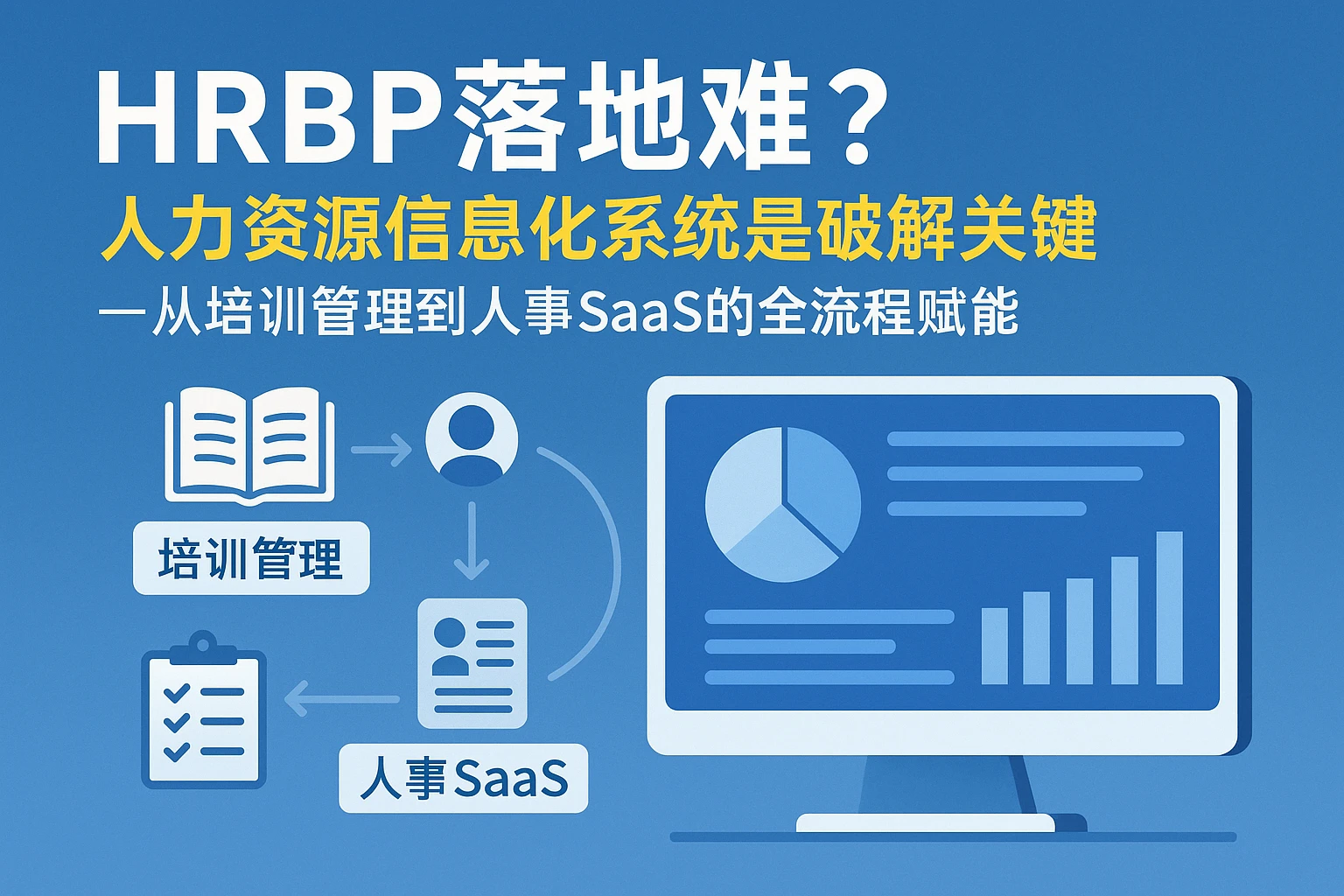 HRBP落地难？
人力资源信息化系统是破解关键
—从培训管理到人事SaaS的全流程赋能

培训管理

人事SaaS